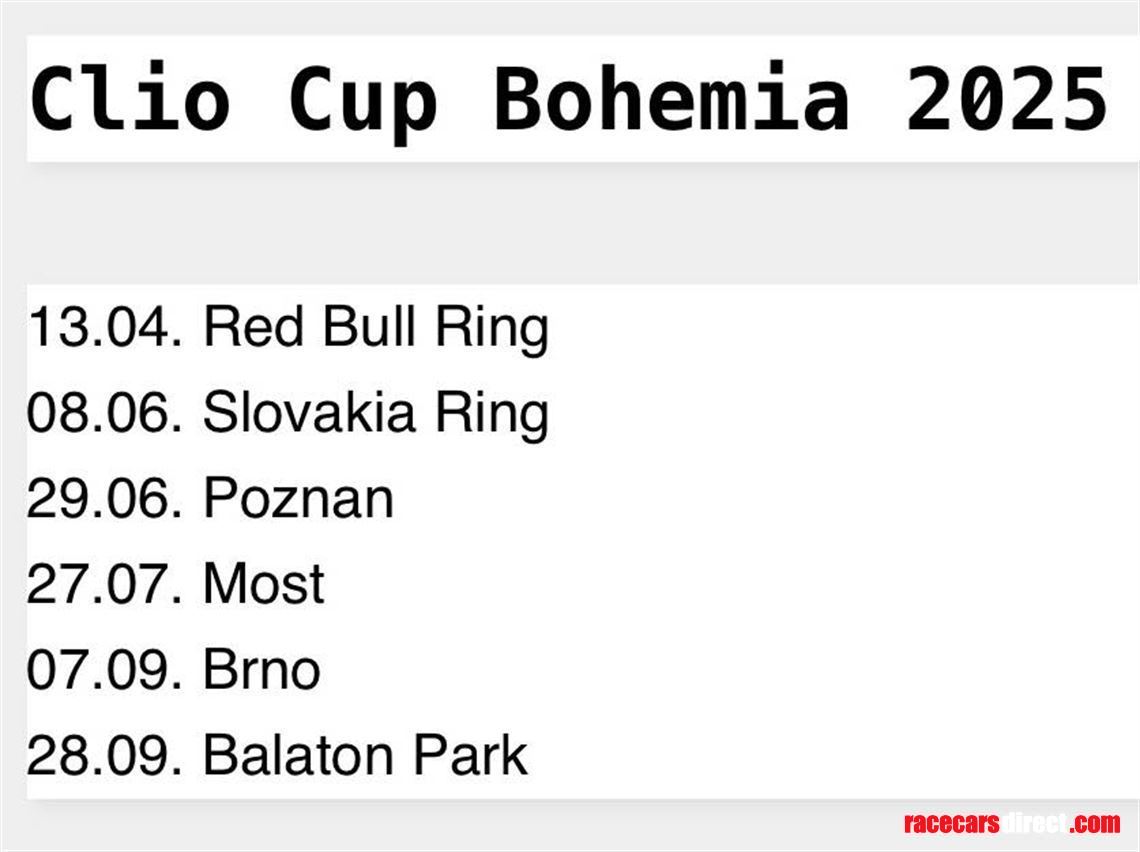 Clio Cup Bohemia 2025

13.04. Red Bull Ring
08.06. Slovakia Ring
29.06. Poznan
27.07. Most
07.09. Brno
28.09. Balaton Park

racecarsdirect.com